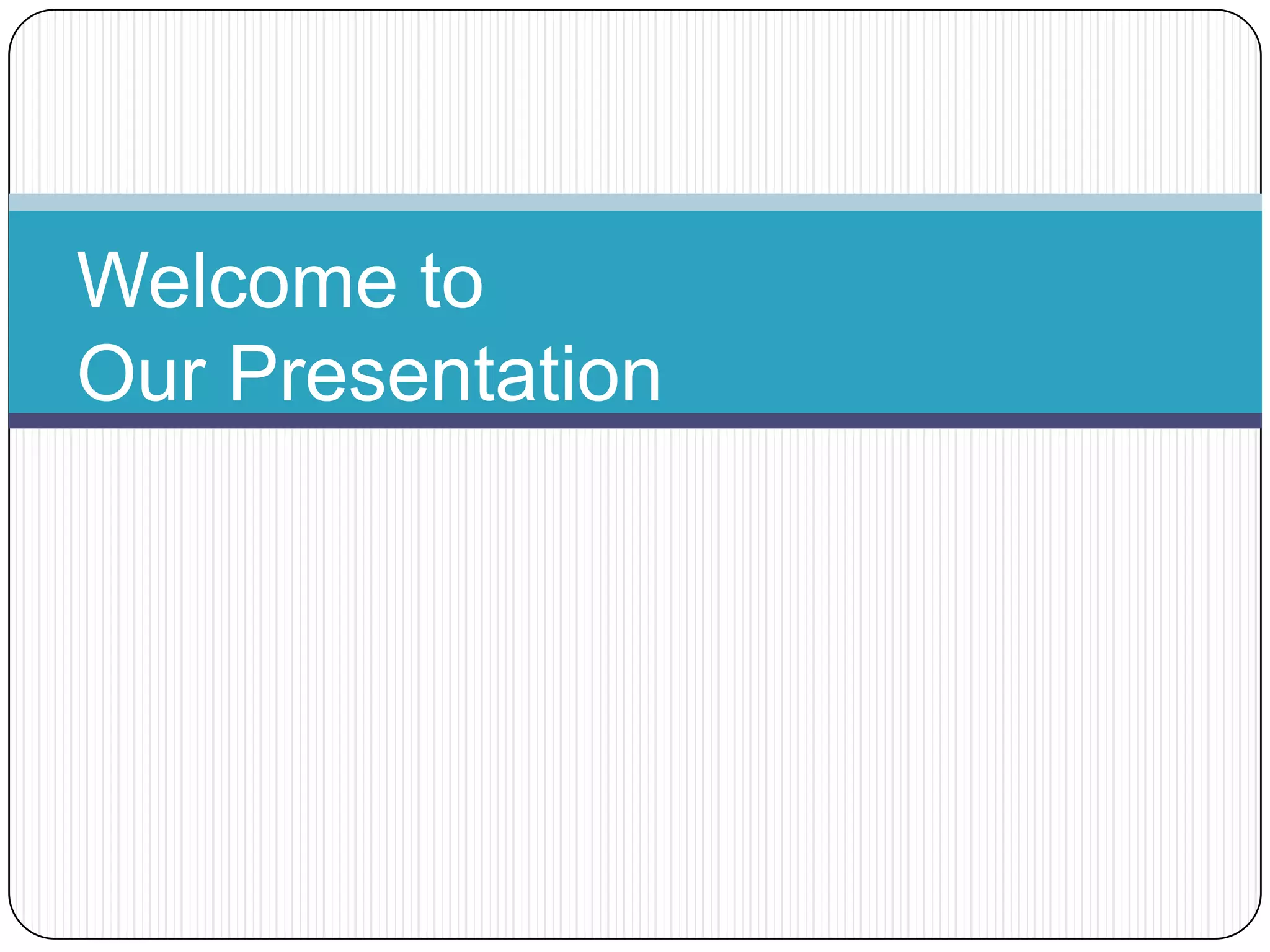 Welcome to
Our Presentation